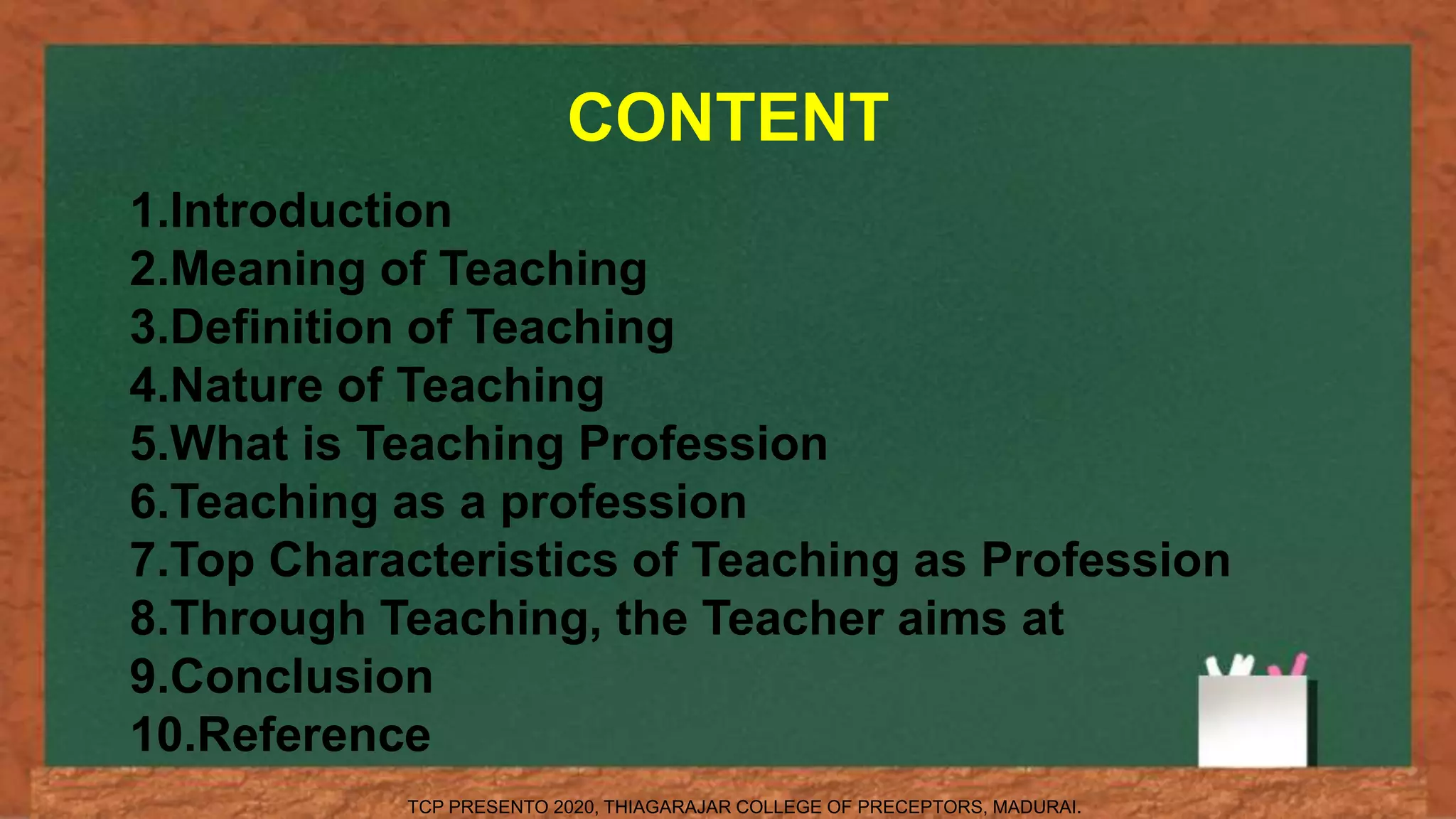 CONTENT

1.Introduction
2.Meaning of Teaching
3.Definition of Teaching
4.Nature of Teaching
5.What is Teaching Profession
6.Teaching as a profession
7.Top Characteristics of Teaching as Profession
8.Through Teaching, the Teacher aims at
9.Conclusion
10.Reference

TCP PRESENTO 2020, THIAGARAJAR COLLEGE OF PRECEPTORS, MADURAI.